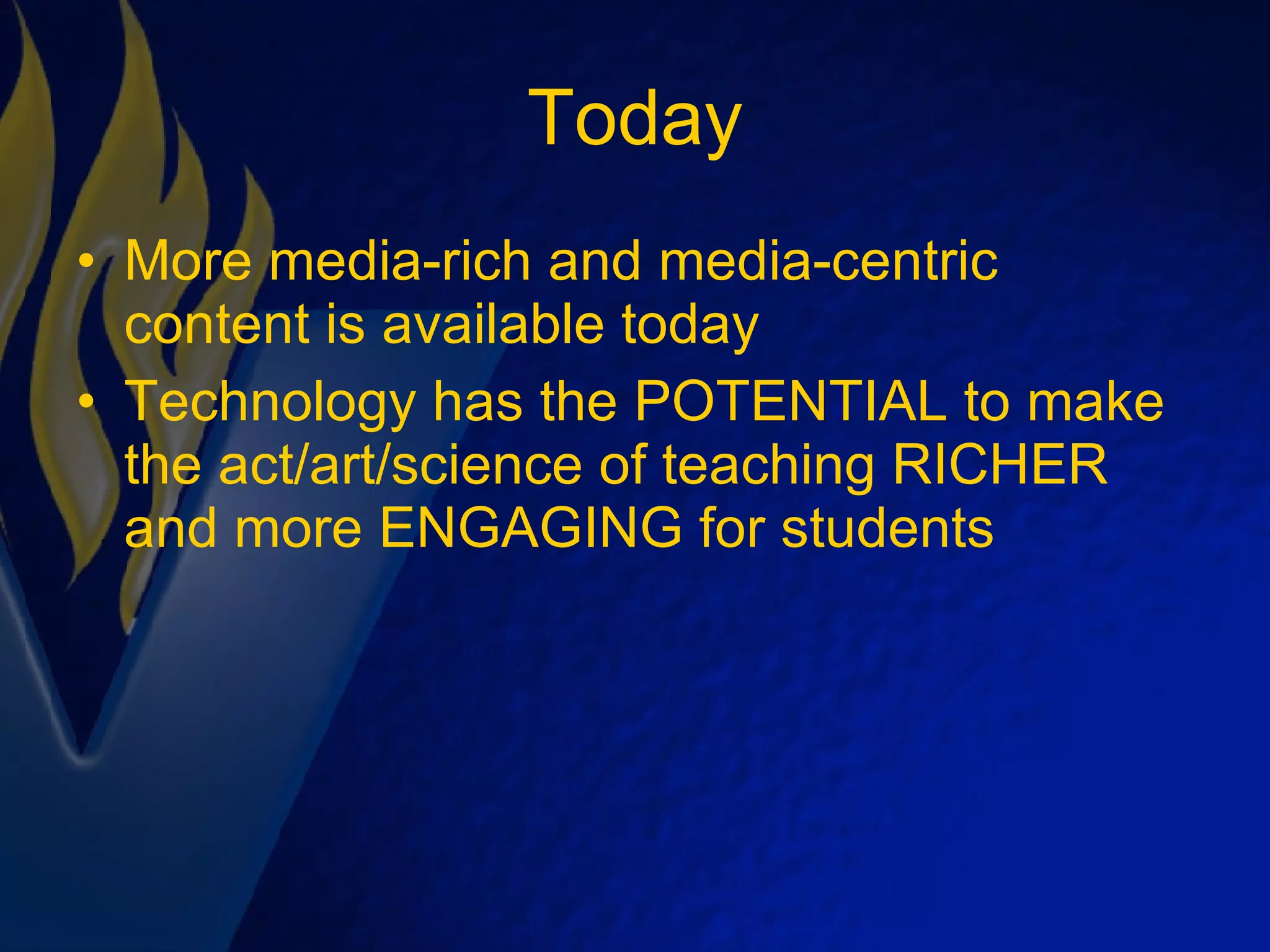 Today

• More media-rich and media-centric content is available today
• Technology has the POTENTIAL to make the act/art/science of teaching RICHER and more ENGAGING for students